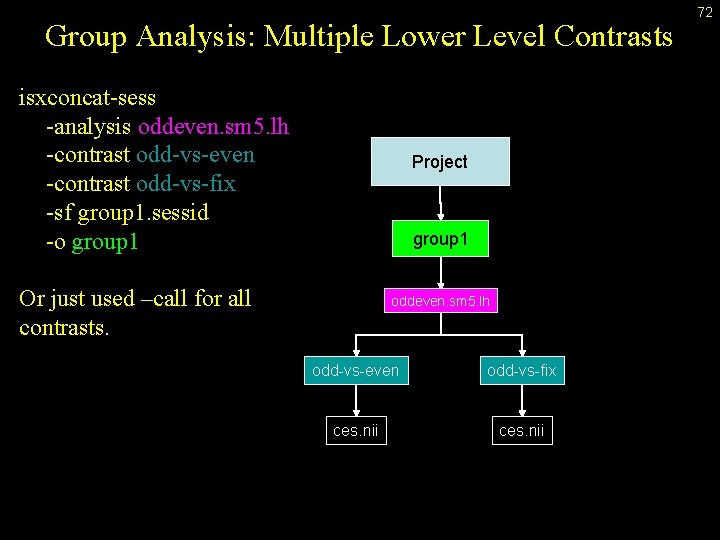 72

Group Analysis: Multiple Lower Level Contrasts

isxconcat-sess
-analysis oddeven.sm5.lh
-contrast odd-vs-even
-contrast odd-vs-fix
-sf group1.sessid
-o group1

Or just used –call for all contrasts.

Project

group1

oddeven.sm5.lh

odd-vs-even

odd-vs-fix

ces.nii

ces.nii